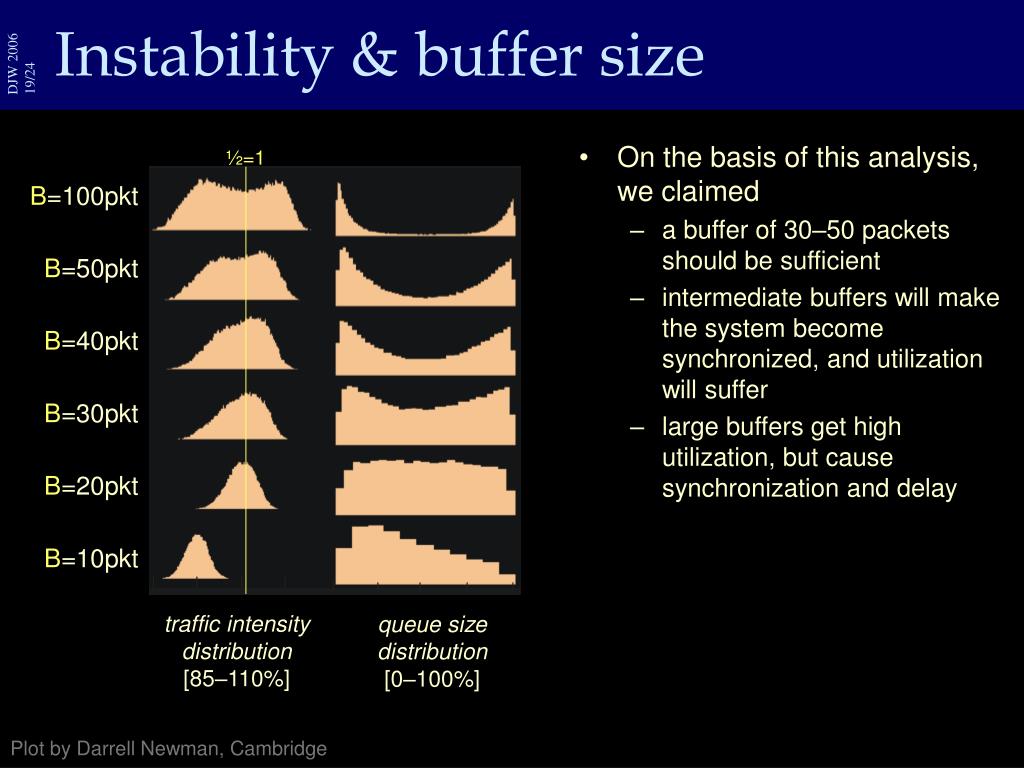 DJW 2006
19/24

Instability & buffer size

½=1

B=100pkt

B=50pkt

B=40pkt

B=30pkt

B=20pkt

B=10pkt

traffic intensity distribution [85–110%]

queue size distribution [0–100%]

• On the basis of this analysis, we claimed
– a buffer of 30–50 packets should be sufficient
– intermediate buffers will make the system become synchronized, and utilization will suffer
– large buffers get high utilization, but cause synchronization and delay

Plot by Darrell Newman, Cambridge